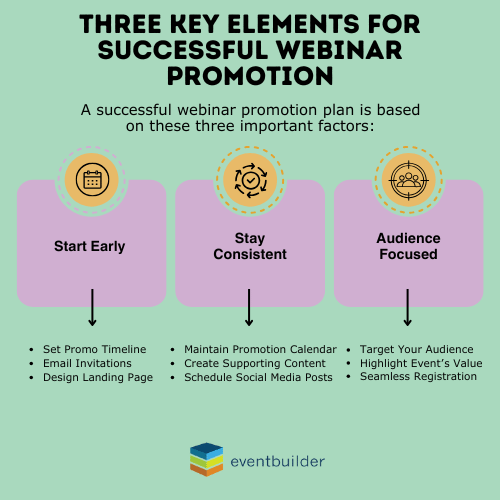 THREE KEY ELEMENTS FOR SUCCESSFUL WEBINAR PROMOTION

A successful webinar promotion plan is based on these three important factors:

Start Early

- Set Promo Timeline
- Email Invitations
- Design Landing Page

Stay Consistent

- Maintain Promotion Calendar
- Create Supporting Content
- Schedule Social Media Posts

Audience Focused

- Target Your Audience
- Highlight Event's Value
- Seamless Registration

eventbuilder